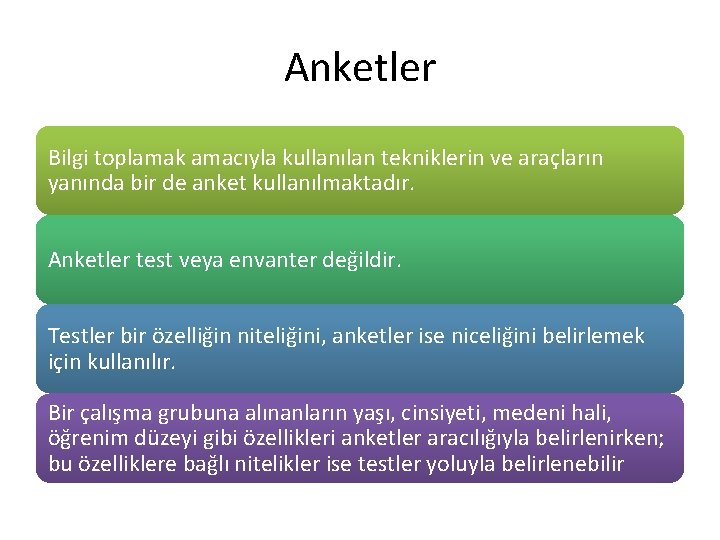 Anketler

Bilgi toplamak amacıyla kullanılan tekniklerin ve araçların yanında bir de anket kullanılmaktadır.

Anketler test veya envanter değildir.

Testler bir özelliğin niteliğini, anketler ise niceliğini belirlemek için kullanılır.

Bir çalışma grubuna alınanların yaşı, cinsiyeti, medeni hali, öğrenim düzeyi gibi özellikleri anketler aracılığıyla belirlenirken; bu özelliklere bağlı nitelikler ise testler yoluyla belirlenebilir